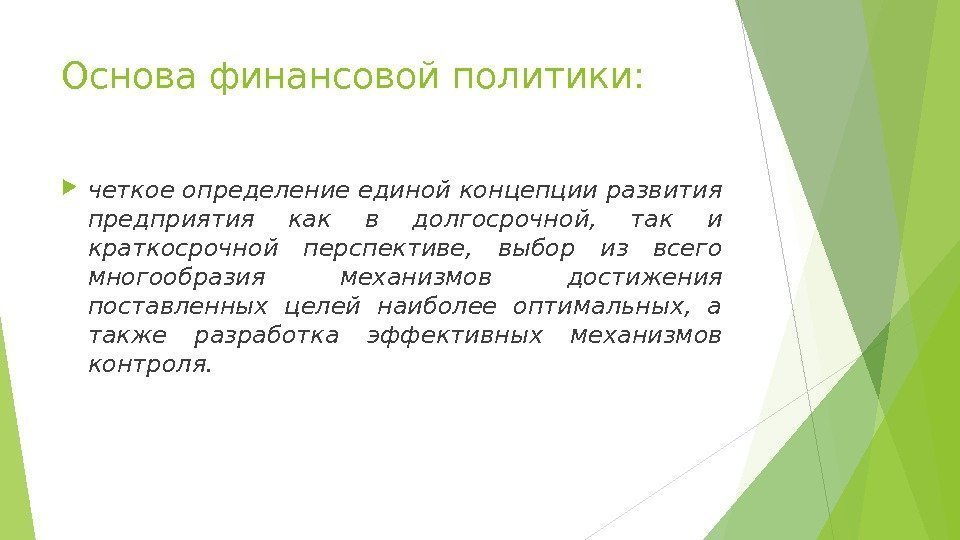 Основа финансовой политики:

четкое определение единой концепции развития предприятия как в долгосрочной, так и краткосрочной перспективе, выбор из всего многообразия механизмов достижения поставленных целей наиболее оптимальных, а также разработка эффективных механизмов контроля.